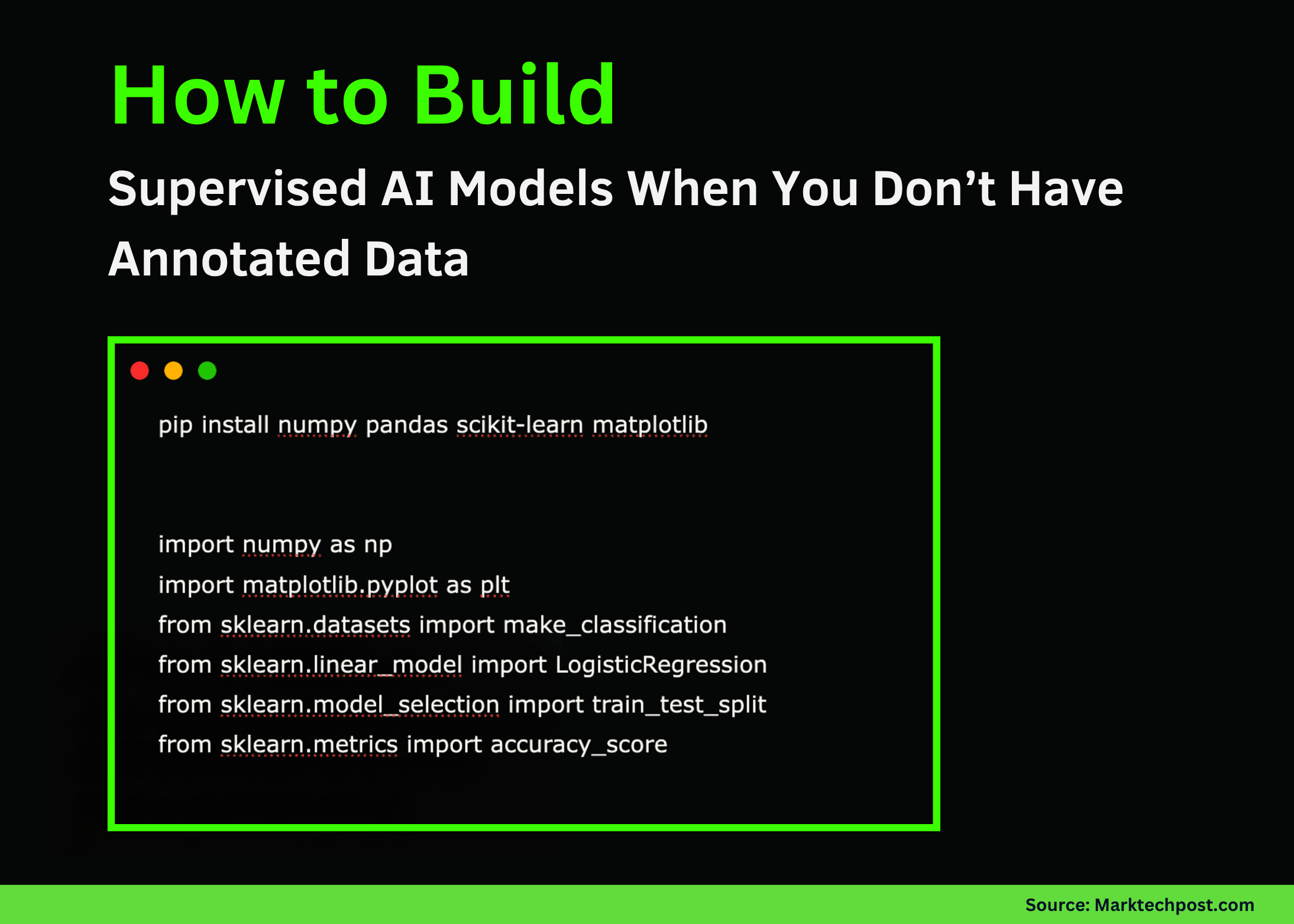 How to Build

Supervised AI Models When You Don’t Have Annotated Data

pip install numpy pandas scikit-learn matplotlib

import numpy as np
import matplotlib.pyplot as plt
from sklearn.datasets import make_classification
from sklearn.linear_model import LogisticRegression
from sklearn.model_selection import train_test_split
from sklearn.metrics import accuracy_score

Source: Marktechpost.com